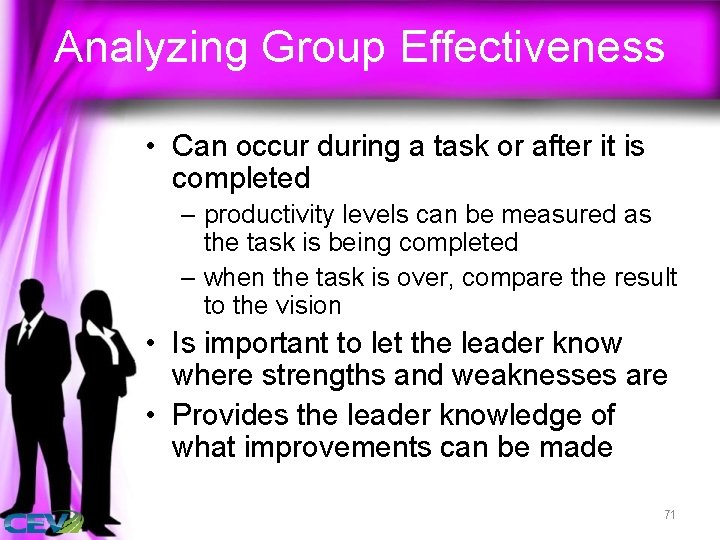 Analyzing Group Effectiveness

• Can occur during a task or after it is completed
  – productivity levels can be measured as the task is being completed
  – when the task is over, compare the result to the vision
• Is important to let the leader know where strengths and weaknesses are
• Provides the leader knowledge of what improvements can be made

CEV

71